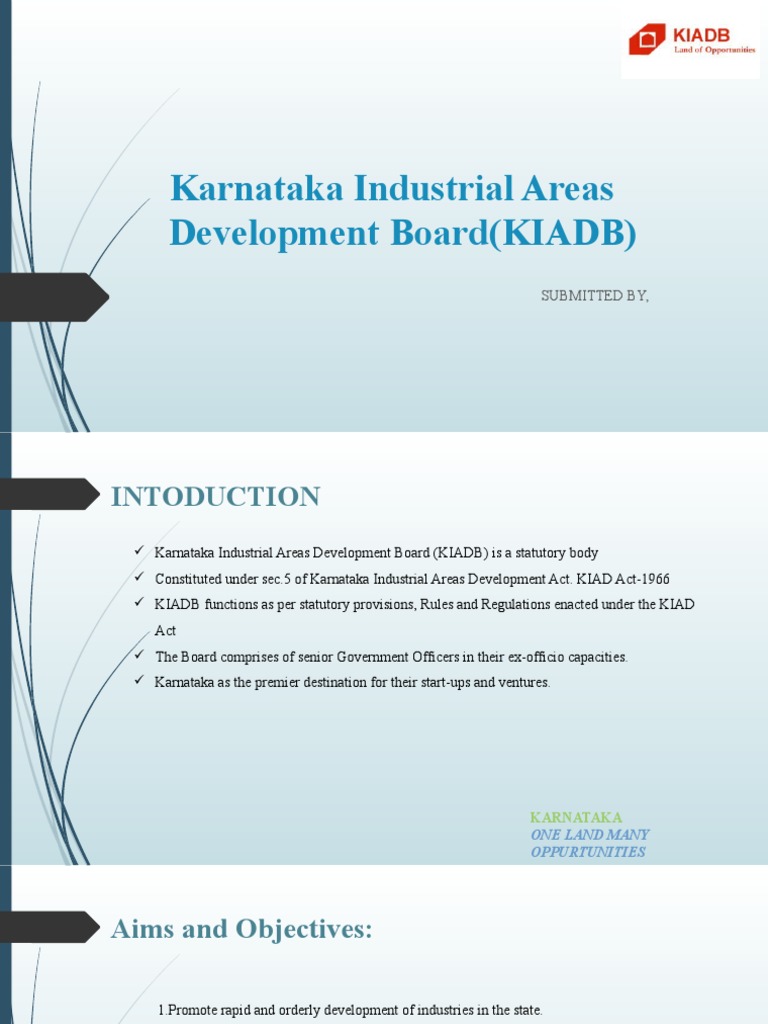 KIADB
Land of Opportunities

Karnataka Industrial Areas Development Board(KIADB)

SUBMITTED BY,

INTODUCTION

✓ Karnataka Industrial Areas Development Board (KIADB) is a statutory body
✓ Constituted under sec.5 of Karnataka Industrial Areas Development Act. KIAD Act-1966
✓ KIADB functions as per statutory provisions, Rules and Regulations enacted under the KIAD Act
✓ The Board comprises of senior Government Officers in their ex-officio capacities.
✓ Karnataka as the premier destination for their start-ups and ventures.

KARNATAKA
ONE LAND MANY OPPURTUNITIES

Aims and Objectives:

1.Promote rapid and orderly development of industries in the state.